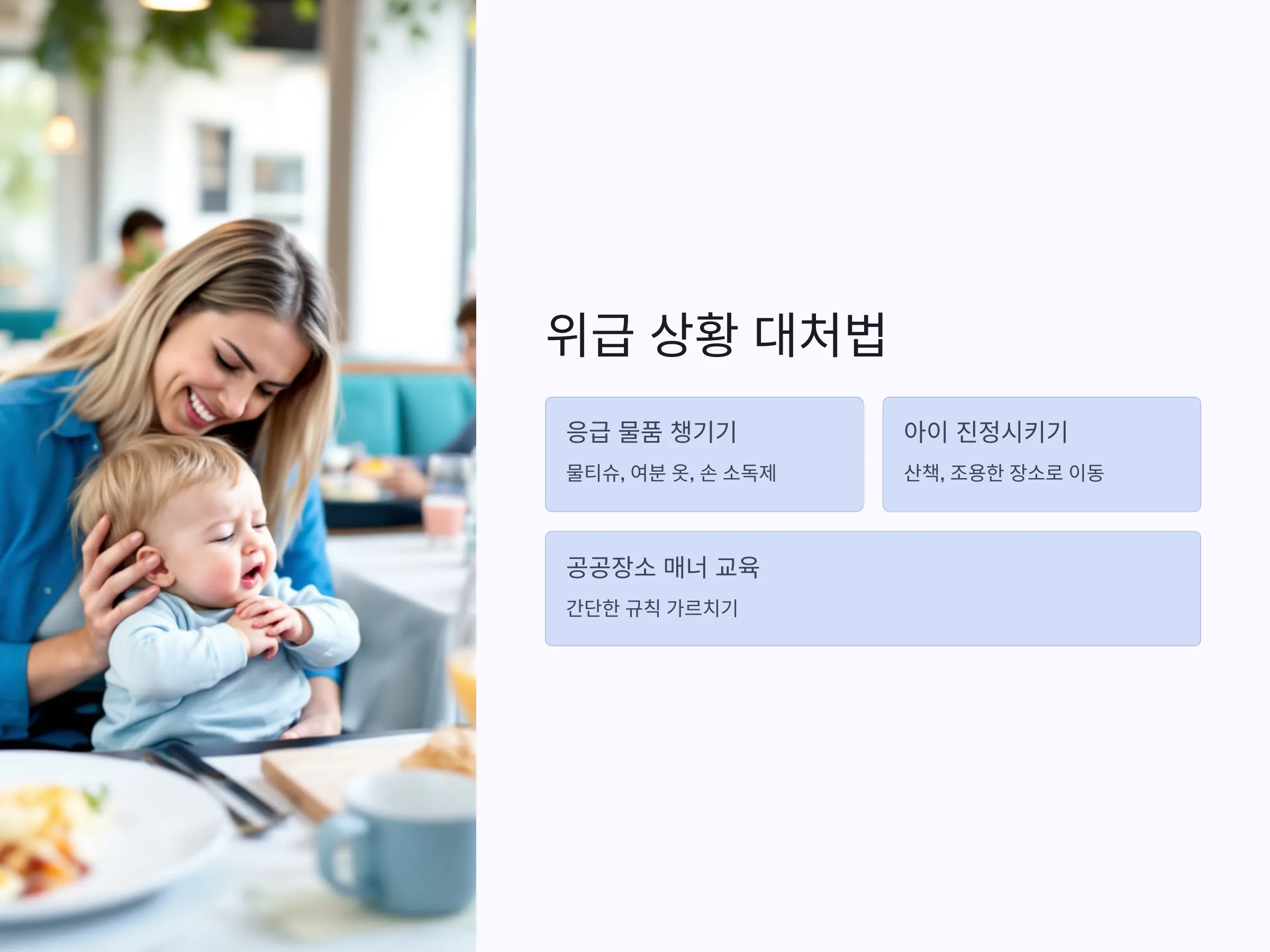 위급 상황 대처법

응급 물품 챙기기

물티슈, 여분 옷, 손 소독제

아이 진정시키기

산책, 조용한 장소로 이동

공공장소 매너 교육

간단한 규칙 가르치기